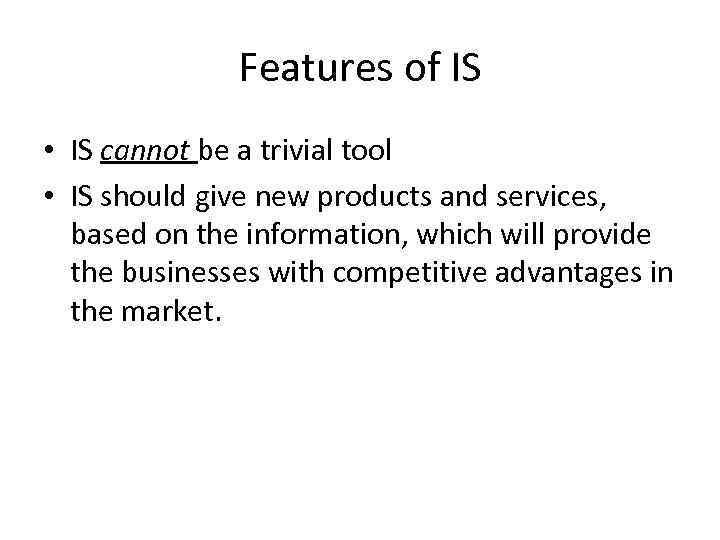 Features of IS

• IS cannot be a trivial tool
• IS should give new products and services, based on the information, which will provide the businesses with competitive advantages in the market.